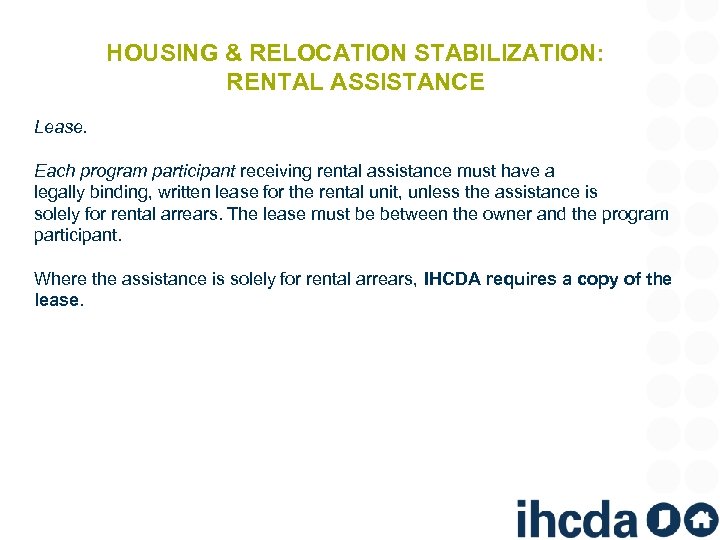 HOUSING & RELOCATION STABILIZATION: RENTAL ASSISTANCE

Lease.

Each program participant receiving rental assistance must have a legally binding, written lease for the rental unit, unless the assistance is solely for rental arrears. The lease must be between the owner and the program participant.

Where the assistance is solely for rental arrears, IHCDA requires a copy of the lease.

ihcda